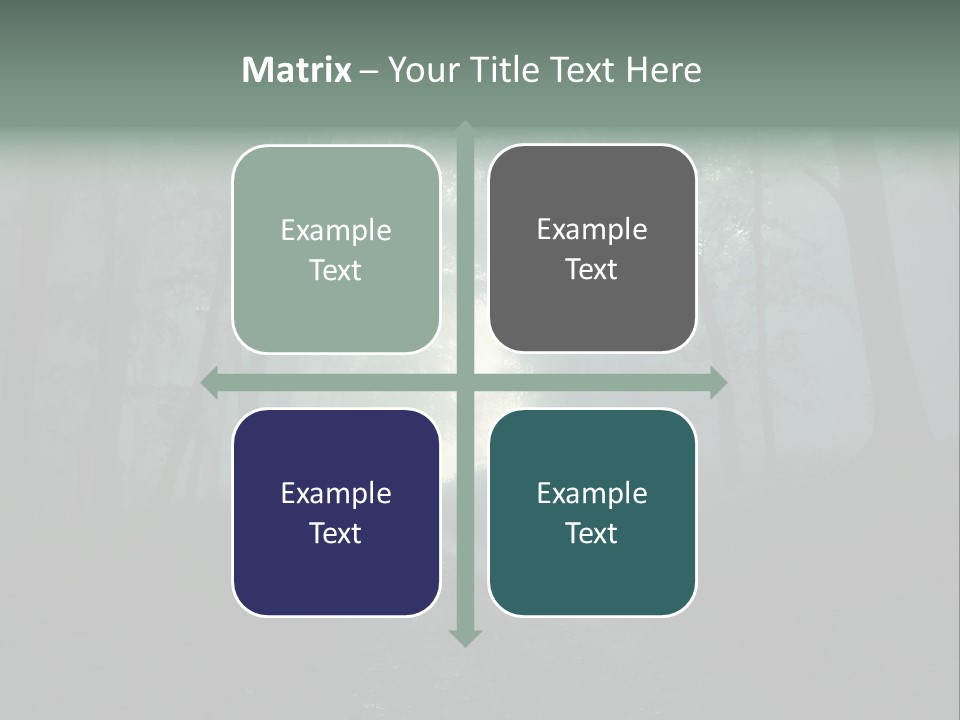 Matrix – Your Title Text Here

Example Text

Example Text

Example Text

Example Text